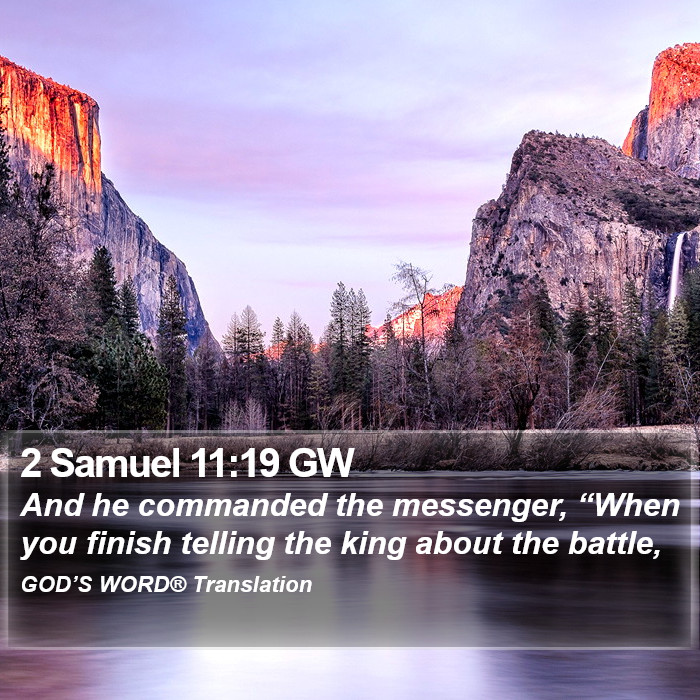 2 Samuel 11:19 GW

And he commanded the messenger, “When you finish telling the king about the battle,

GOD’S WORD® Translation